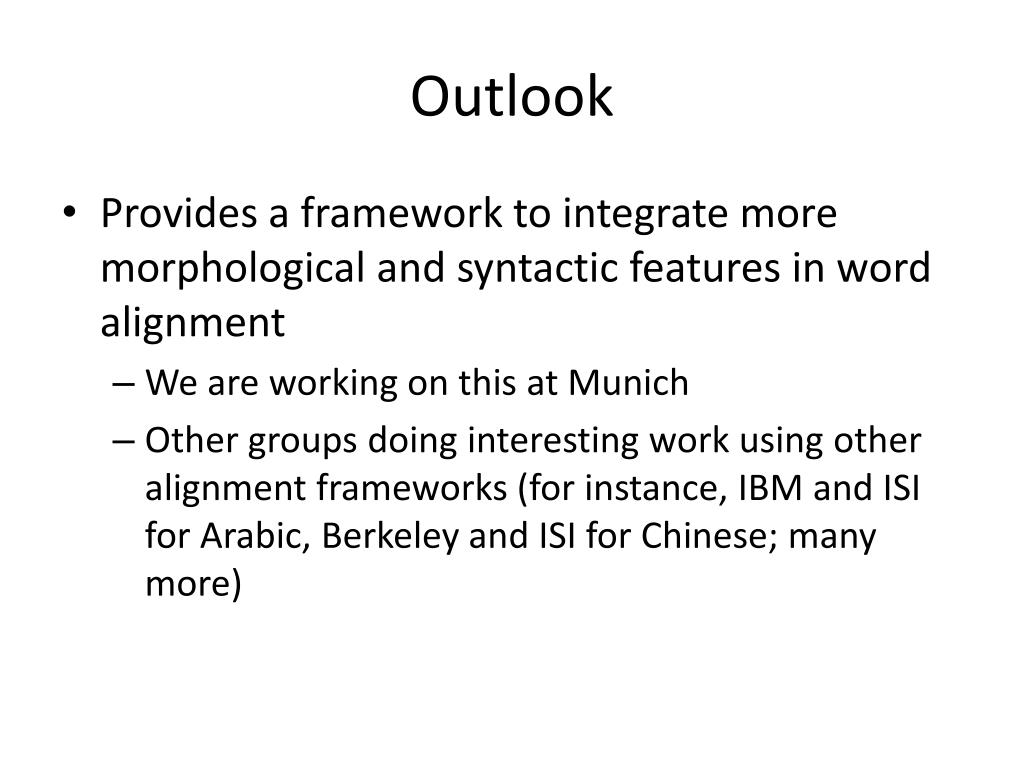 Outlook

• Provides a framework to integrate more morphological and syntactic features in word alignment
– We are working on this at Munich
– Other groups doing interesting work using other alignment frameworks (for instance, IBM and ISI for Arabic, Berkeley and ISI for Chinese; many more)